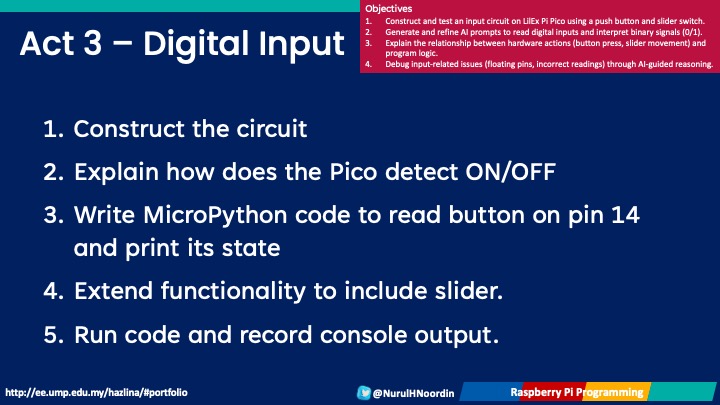 Act 3 – Digital Input

Objectives
1. Construct and test an input circuit on LilEx Pi Pico using a push button and slider switch.
2. Generate and refine AI prompts to read digital inputs and interpret binary signals (0/1).
3. Explain the relationship between hardware actions (button press, slider movement) and program logic.
4. Debug input-related issues (floating pins, incorrect readings) through AI-guided reasoning.

1. Construct the circuit
2. Explain how does the Pico detect ON/OFF
3. Write MicroPython code to read button on pin 14 and print its state
4. Extend functionality to include slider.
5. Run code and record console output.

http://ee.ump.edu.my/hazlina/#portfolio

@NurulHNoordin

Raspberry Pi Programming